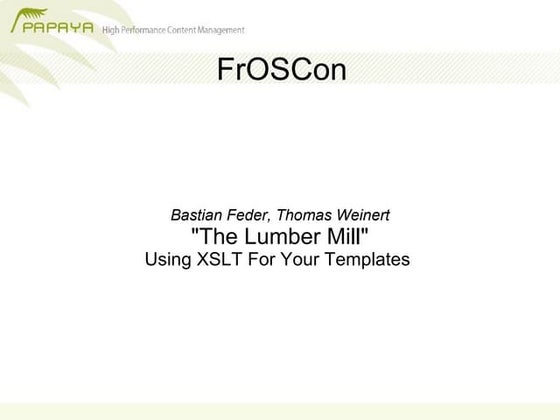 PAPAYA High Performance Content Management

FrOSCon

Bastian Feder, Thomas Weinert
"The Lumber Mill"
Using XSLT For Your Templates